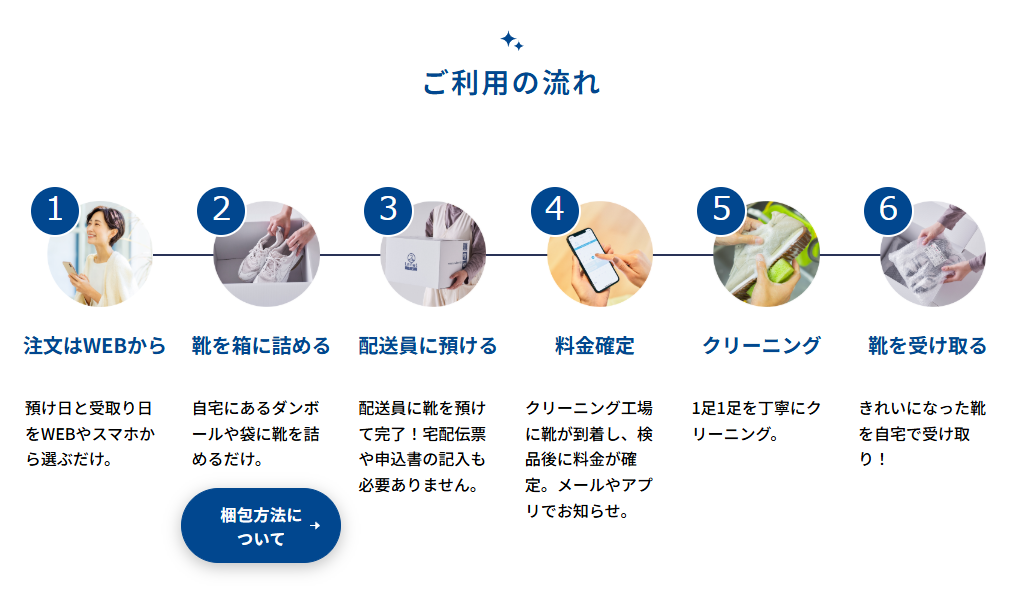 ご利用の流れ

1
注文はWEBから
預け日と受取り日をWEBやスマホから選ぶだけ。

2
靴を箱に詰める
自宅にあるダンボールや袋に靴を詰めるだけ。

梱包方法について

3
配送員に預ける
配送員に靴を預けて完了！宅配伝票や申込書の記入も必要ありません。

4
料金確定
クリーニング工場に靴が到着し、検品後に料金が確定。メールやアプリでお知らせ。

5
クリーニング
1足1足を丁寧にクリーニング。

6
靴を受け取る
きれいになった靴を自宅で受け取り！